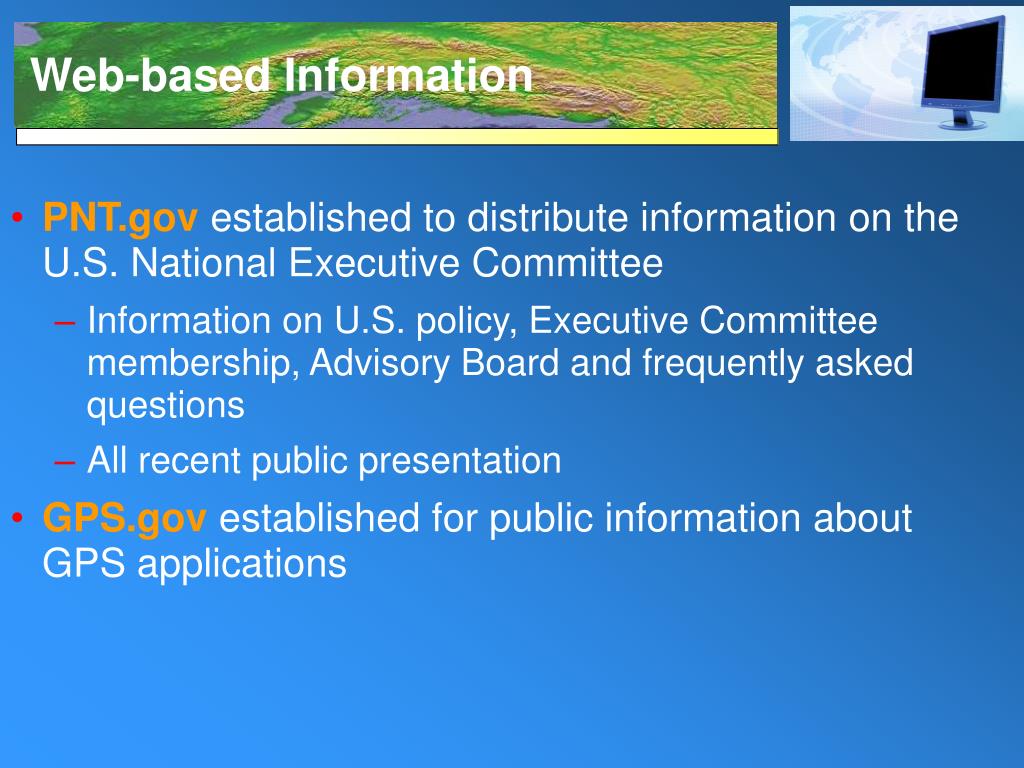 Web-based Information

• PNT.gov established to distribute information on the U.S. National Executive Committee
– Information on U.S. policy, Executive Committee membership, Advisory Board and frequently asked questions
– All recent public presentation
• GPS.gov established for public information about GPS applications